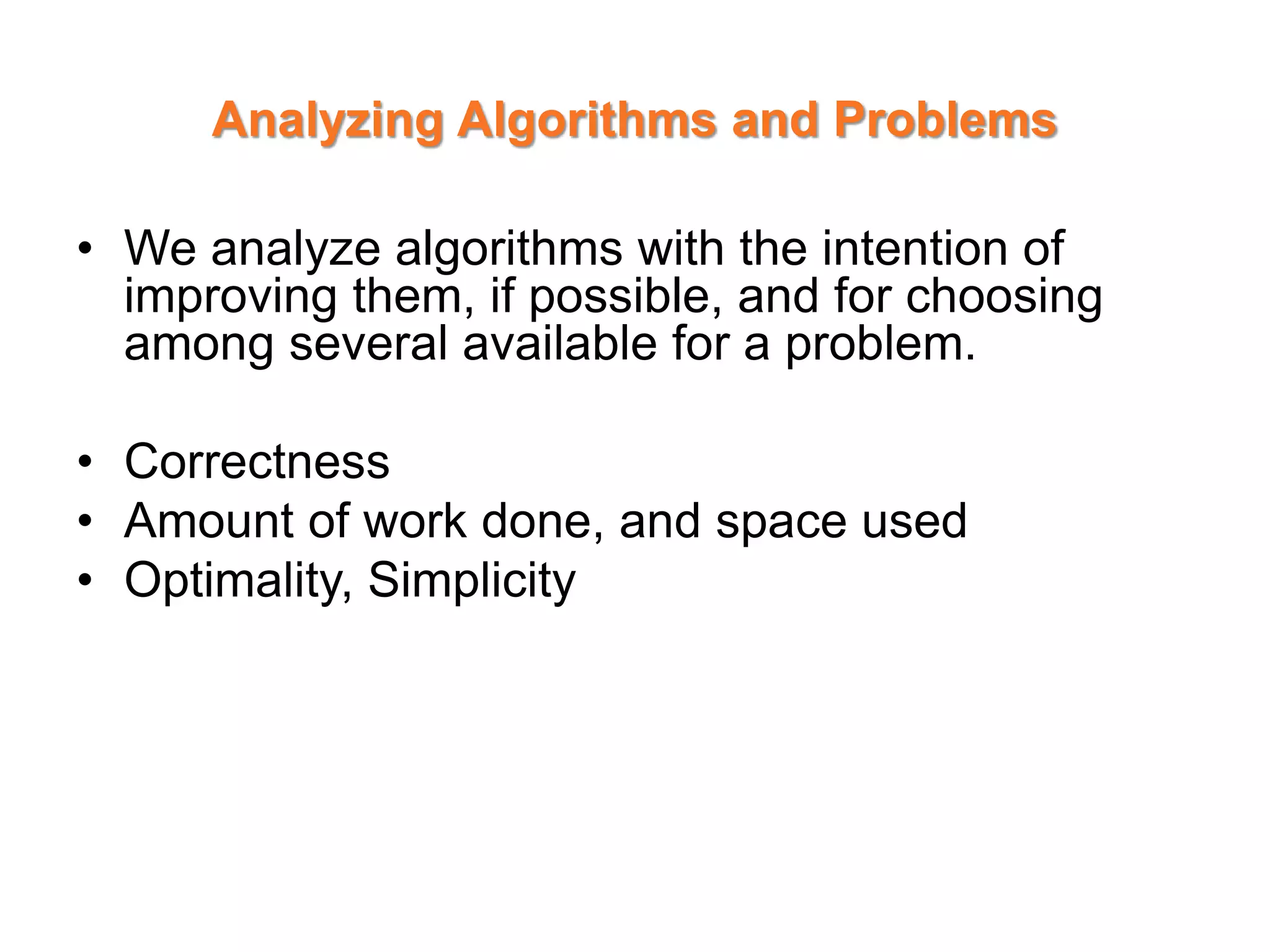 Analyzing Algorithms and Problems

• We analyze algorithms with the intention of improving them, if possible, and for choosing among several available for a problem.

• Correctness
• Amount of work done, and space used
• Optimality, Simplicity